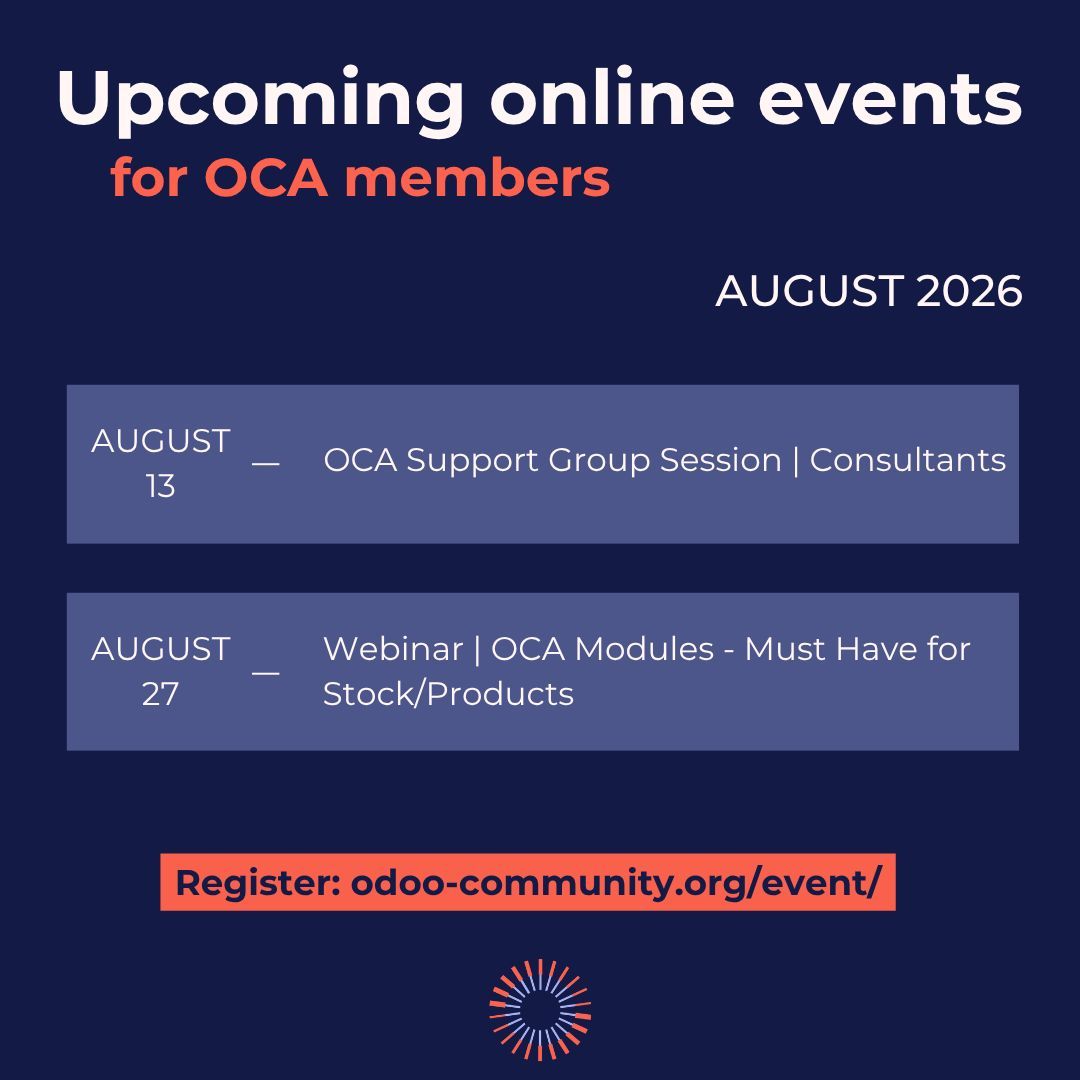 Upcoming online events
for OCA members

AUGUST 2026

AUGUST 13 — OCA Support Group Session | Consultants

AUGUST 27 — Webinar | OCA Modules - Must Have for Stock/Products

Register: odoo-community.org/event/